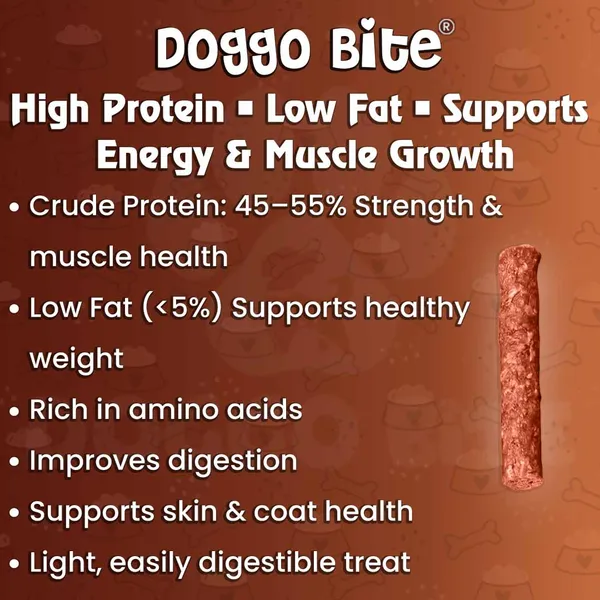 Doggo Bite®

High Protein ▪ Low Fat ▪ Supports Energy & Muscle Growth

• Crude Protein: 45–55% Strength & muscle health
• Low Fat (<5%) Supports healthy weight
• Rich in amino acids
• Improves digestion
• Supports skin & coat health
• Light, easily digestible treat